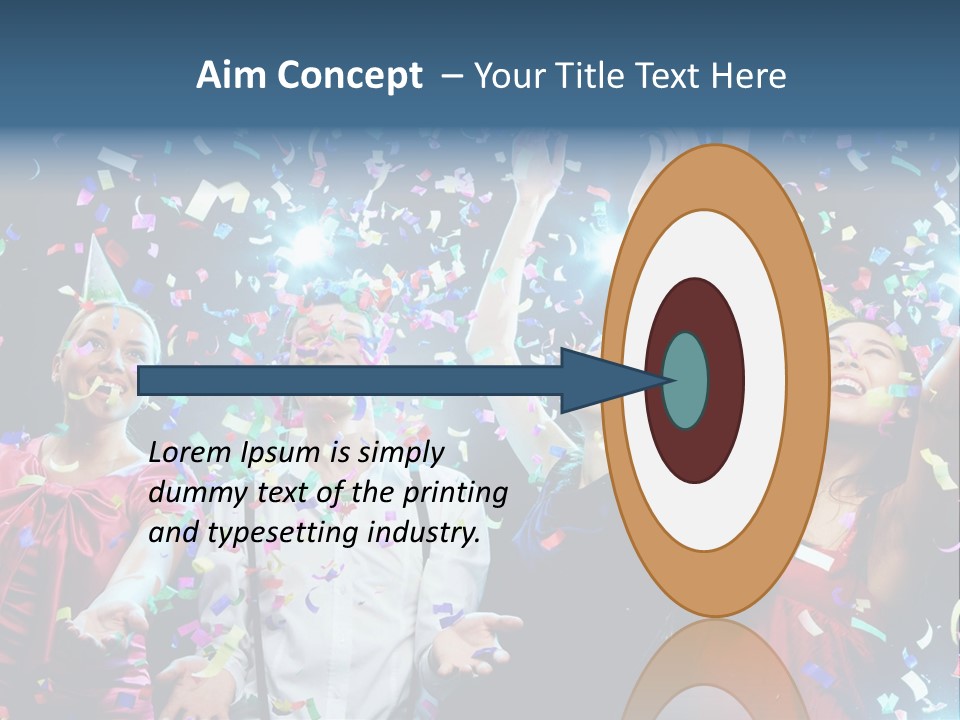 Aim Concept – Your Title Text Here

Lorem Ipsum is simply dummy text of the printing and typesetting industry.